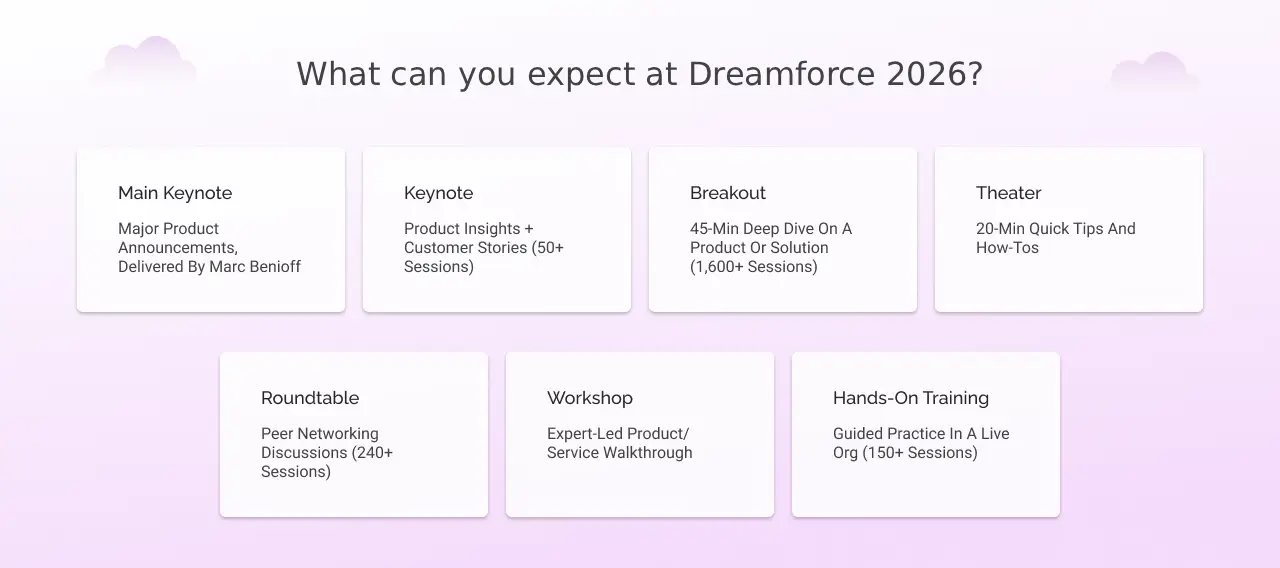 What can you expect at Dreamforce 2026?

Main Keynote

Major Product Announcements, Delivered By Marc Benioff

Keynote

Product Insights + Customer Stories (50+ Sessions)

Breakout

45-Min Deep Dive On A Product Or Solution (1,600+ Sessions)

Theater

20-Min Quick Tips And How-Tos

Roundtable

Peer Networking Discussions (240+ Sessions)

Workshop

Expert-Led Product/ Service Walkthrough

Hands-On Training

Guided Practice In A Live Org (150+ Sessions)